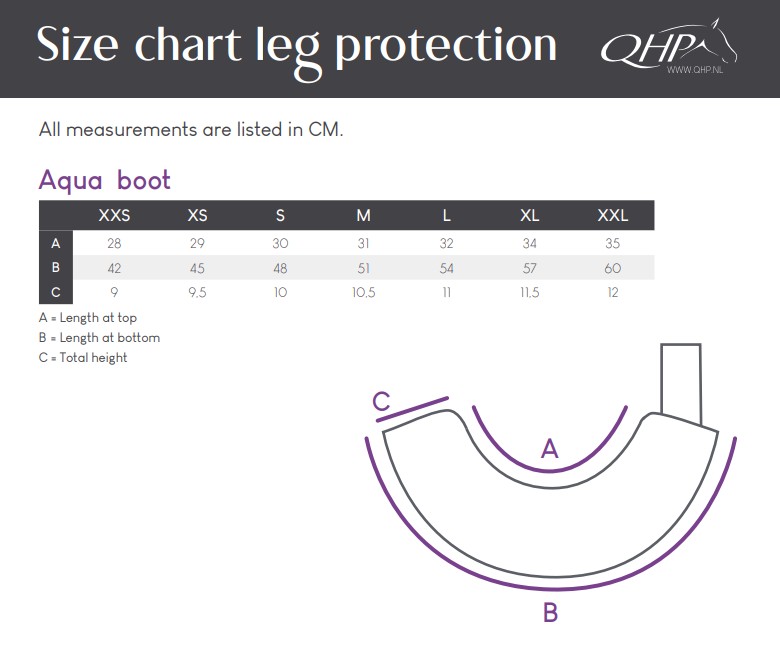 Size chart leg protection

QHP
WWW.QHP.NL

All measurements are listed in CM.

Aqua boot

| | XXS | XS | S | M | L | XL | XXL |
|---|---|---|---|---|---|---|---|
| A | 28 | 29 | 30 | 31 | 32 | 34 | 35 |
| B | 42 | 45 | 48 | 51 | 54 | 57 | 60 |
| C | 9 | 9.5 | 10 | 10.5 | 11 | 11.5 | 12 |

A = Length at top
B = Length at bottom
C = Total height

C
A
B